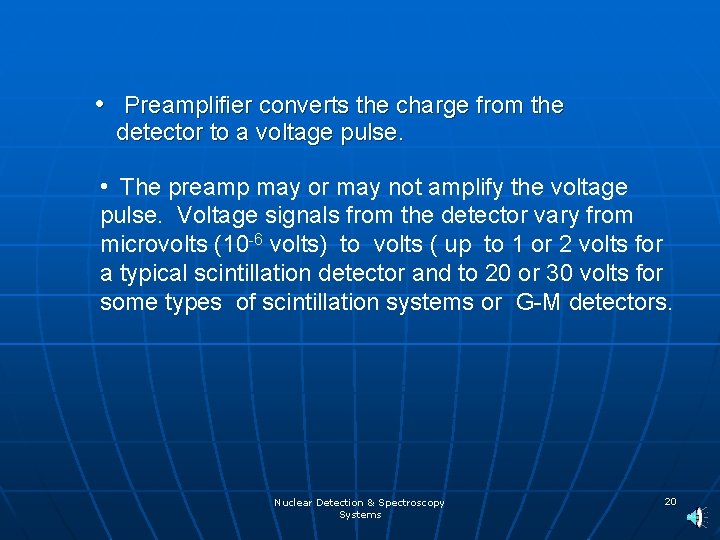 • Preamplifier converts the charge from the detector to a voltage pulse.

• The preamp may or may not amplify the voltage pulse. Voltage signals from the detector vary from microvolts ($10^{-6}$ volts) to volts ( up to 1 or 2 volts for a typical scintillation detector and to 20 or 30 volts for some types of scintillation systems or G-M detectors.

Nuclear Detection & Spectroscopy Systems

20